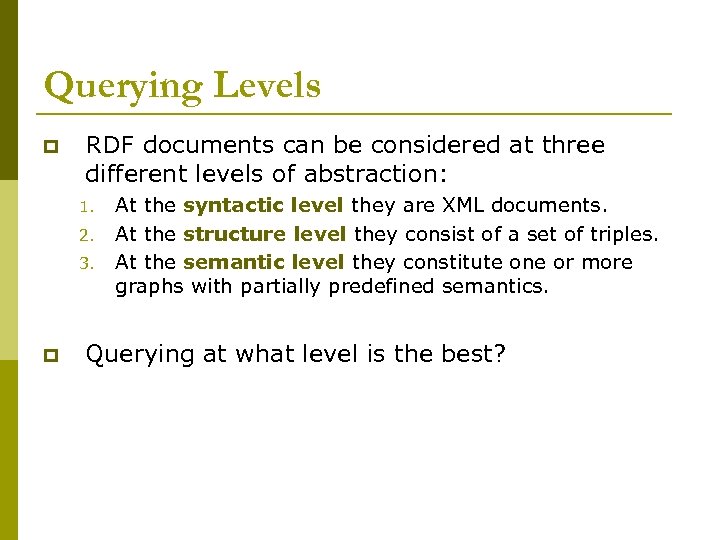 Querying Levels

RDF documents can be considered at three different levels of abstraction:

1. At the syntactic level they are XML documents.
2. At the structure level they consist of a set of triples.
3. At the semantic level they constitute one or more graphs with partially predefined semantics.

Querying at what level is the best?